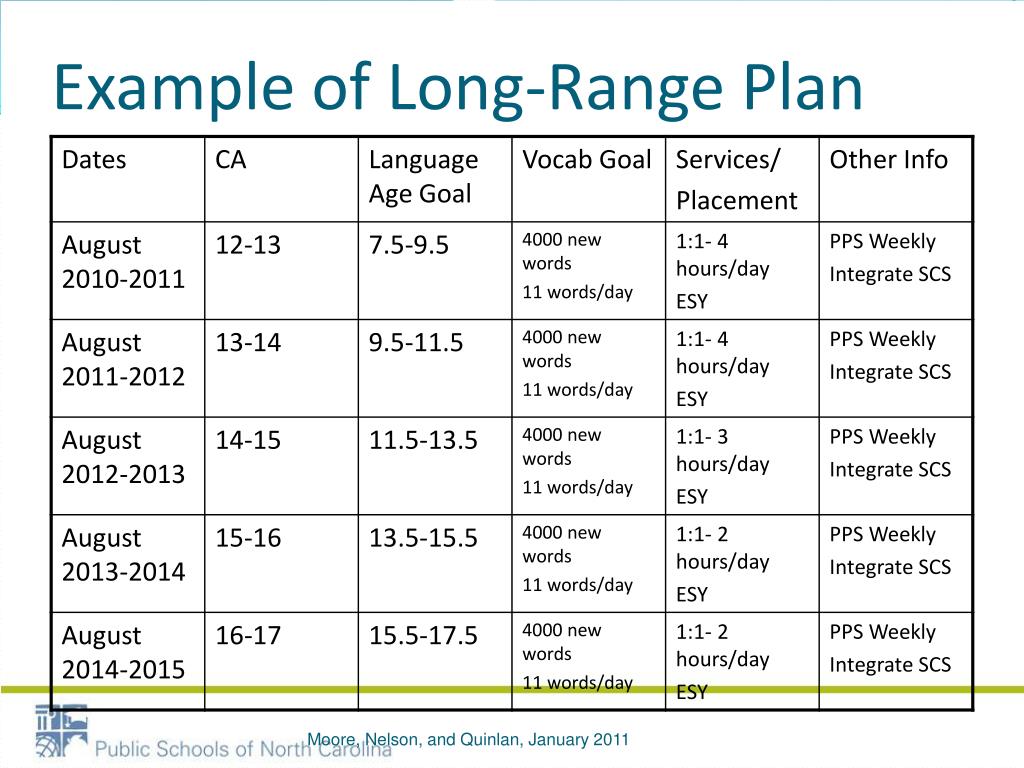 Example of Long-Range Plan

| Dates | CA | Language Age Goal | Vocab Goal | Services/ Placement | Other Info |
|---|---|---|---|---|---|
| August 2010-2011 | 12-13 | 7.5-9.5 | 4000 new words 11 words/day | 1:1- 4 hours/day ESY | PPS Weekly Integrate SCS |
| August 2011-2012 | 13-14 | 9.5-11.5 | 4000 new words 11 words/day | 1:1- 4 hours/day ESY | PPS Weekly Integrate SCS |
| August 2012-2013 | 14-15 | 11.5-13.5 | 4000 new words 11 words/day | 1:1- 3 hours/day ESY | PPS Weekly Integrate SCS |
| August 2013-2014 | 15-16 | 13.5-15.5 | 4000 new words 11 words/day | 1:1- 2 hours/day ESY | PPS Weekly Integrate SCS |
| August 2014-2015 | 16-17 | 15.5-17.5 | 4000 new words 11 words/day | 1:1- 2 hours/day ESY | PPS Weekly Integrate SCS |

Public Schools of North Carolina

Moore, Nelson, and Quinlan, January 2011